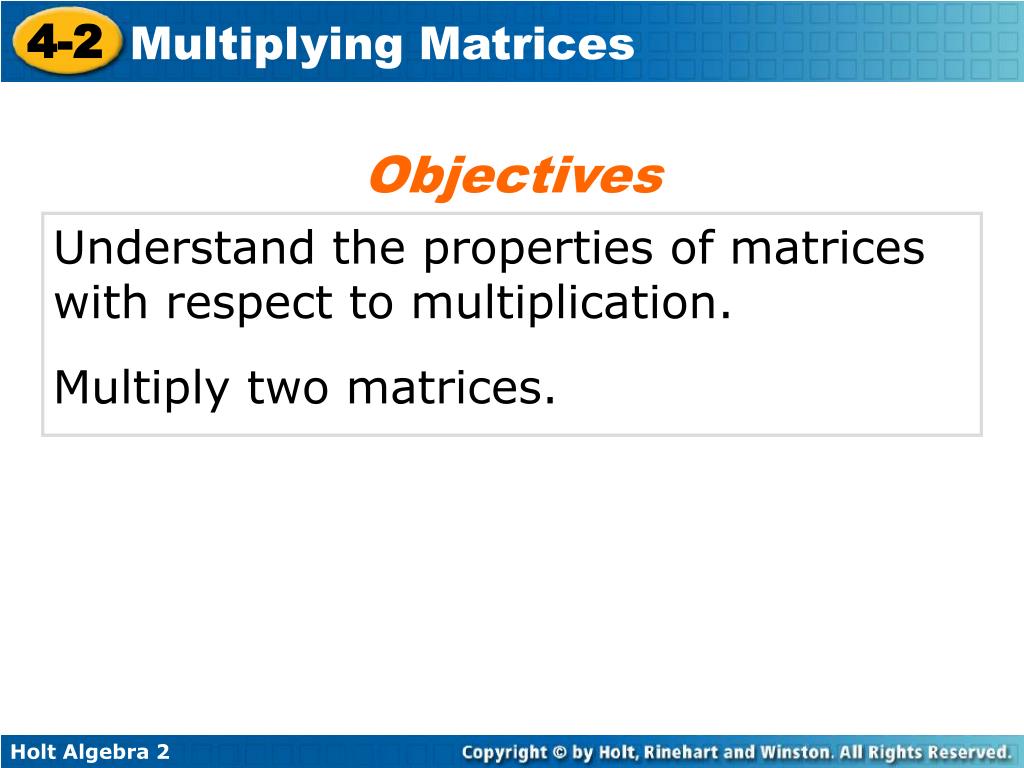 4-2 Multiplying Matrices

Objectives

Understand the properties of matrices with respect to multiplication.

Multiply two matrices.

Holt Algebra 2

Copyright © by Holt, Rinehart and Winston. All Rights Reserved.